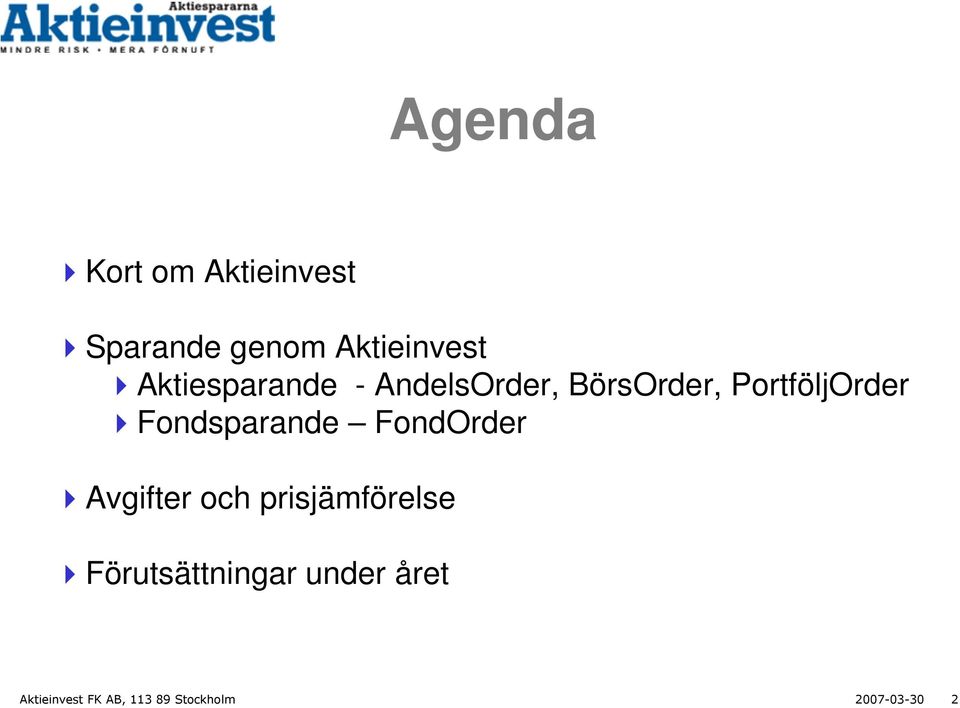 Aktiespararna
Aktieinvest
MINDRE RISK • MERA FÖRNUFT

Agenda

Kort om Aktieinvest

Sparande genom Aktieinvest
Aktiesparande - AndelsOrder, BörsOrder, PortföljOrder
Fondsparande – FondOrder

Avgifter och prisjämförelse

Förutsättningar under året

Aktieinvest FK AB, 113 89 Stockholm
2007-03-30
2